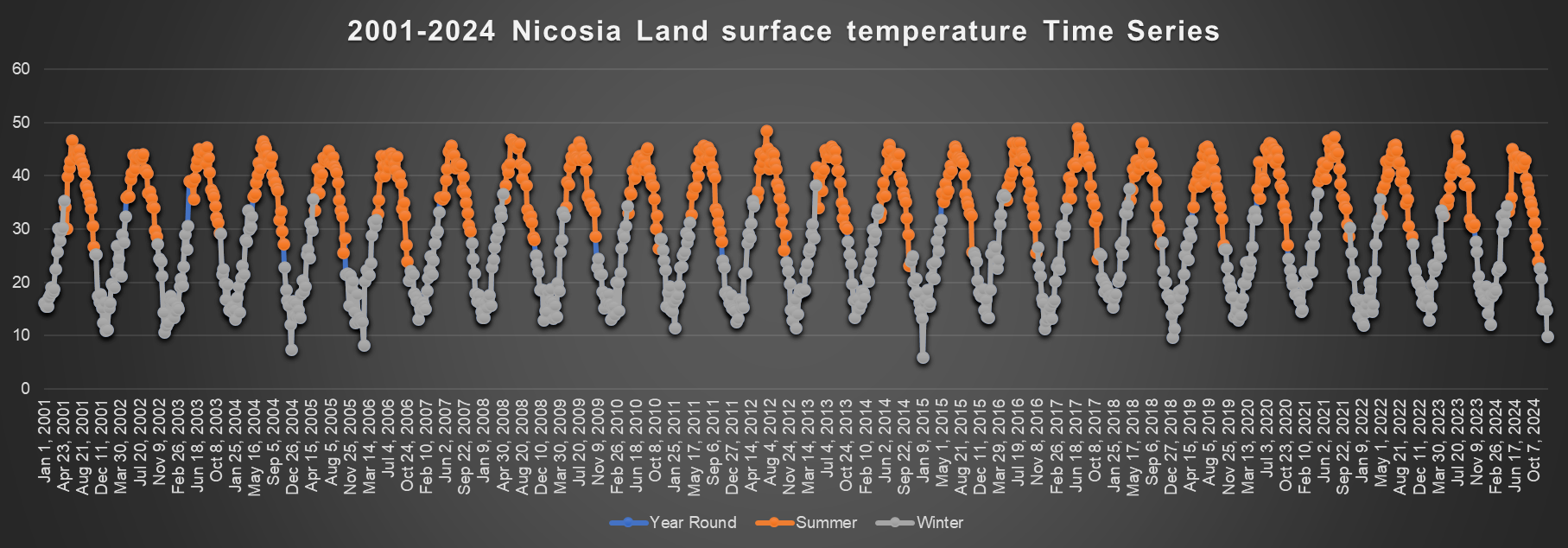 2001-2024 Nicosia Land surface temperature Time Series

60
50
40
30
20
10
0

Jan 1, 2001
Apr 23, 2001
Aug 21, 2001
Dec 11, 2001
Mar 30, 2002
Jul 20, 2002
Nov 9, 2002
Feb 26, 2003
Jun 18, 2003
Oct 8, 2003
Jan 25, 2004
May 16, 2004
Sep 5, 2004
Dec 26, 2004
Apr 15, 2005
Aug 5, 2005
Nov 25, 2005
Mar 14, 2006
Jul 4, 2006
Oct 24, 2006
Feb 10, 2007
Jun 2, 2007
Sep 22, 2007
Jan 9, 2008
Apr 30, 2008
Aug 20, 2008
Dec 10, 2008
Mar 30, 2009
Jul 20, 2009
Nov 9, 2009
Feb 26, 2010
Jun 18, 2010
Oct 8, 2010
Jan 25, 2011
May 17, 2011
Sep 6, 2011
Dec 27, 2011
Apr 14, 2012
Aug 4, 2012
Nov 24, 2012
Mar 14, 2013
Jul 4, 2013
Oct 24, 2013
Feb 10, 2014
Jun 2, 2014
Sep 22, 2014
Jan 9, 2015
May 1, 2015
Aug 21, 2015
Dec 11, 2015
Mar 29, 2016
Jul 19, 2016
Nov 8, 2016
Feb 26, 2017
Jun 18, 2017
Oct 8, 2017
Jan 25, 2018
May 17, 2018
Sep 6, 2018
Dec 27, 2018
Apr 15, 2019
Aug 5, 2019
Nov 25, 2019
Mar 13, 2020
Jul 3, 2020
Oct 23, 2020
Feb 10, 2021
Jun 2, 2021
Sep 22, 2021
Jan 9, 2022
May 1, 2022
Aug 21, 2022
Dec 11, 2022
Mar 30, 2023
Jul 20, 2023
Nov 9, 2023
Feb 26, 2024
Jun 17, 2024
Oct 7, 2024

Year Round
Summer
Winter